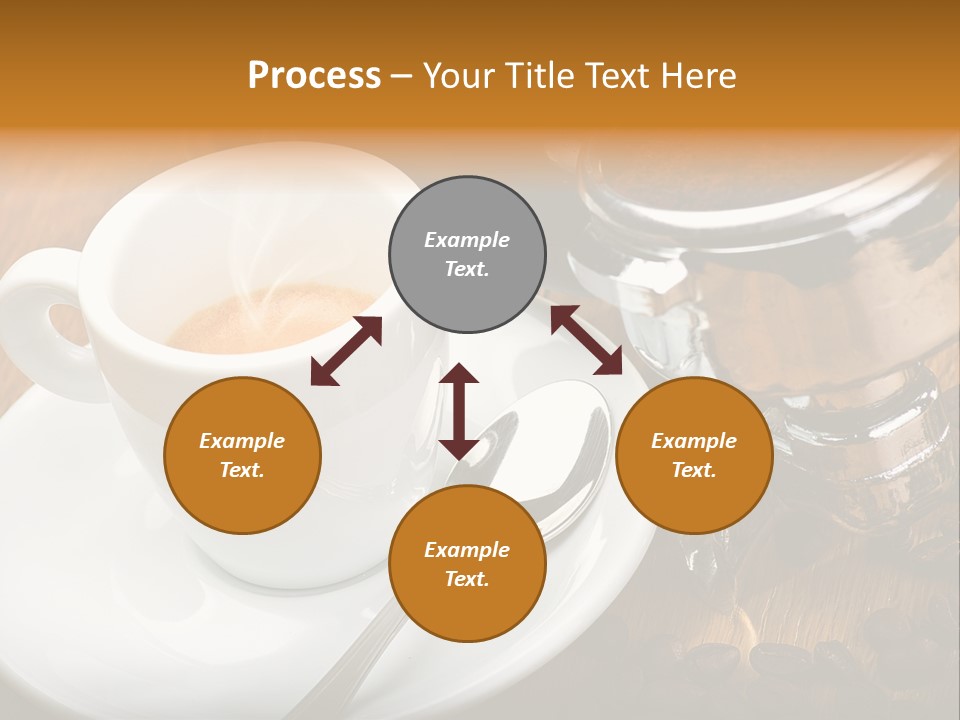 Process – Your Title Text Here

Example Text.

Example Text.

Example Text.

Example Text.